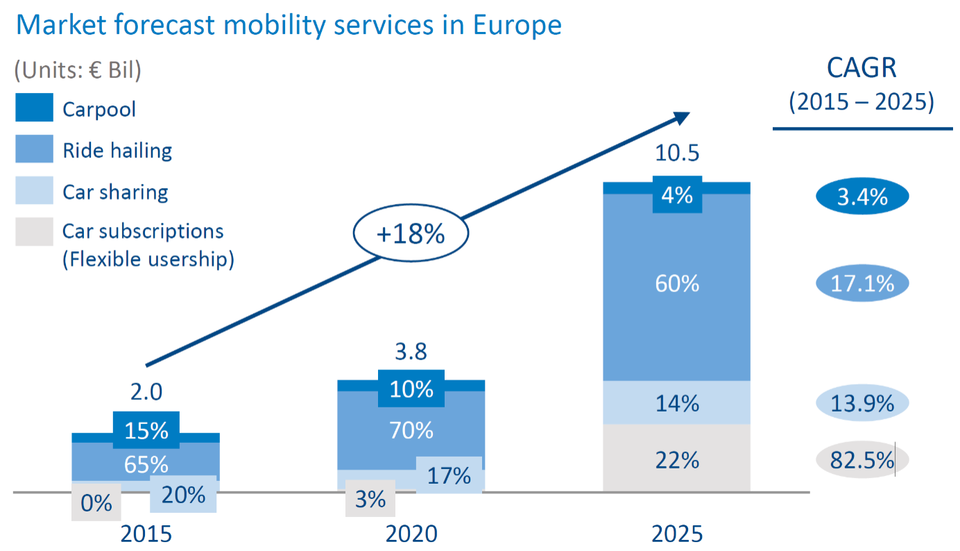 Market forecast mobility services in Europe

(Units: € Bil)

Carpool

Ride hailing

Car sharing

Car subscriptions (Flexible usership)

CAGR (2015 – 2025)

+18%

2.0

15%

65%

0%

20%

2015

3.8

10%

70%

3%

17%

2020

10.5

4%

60%

14%

22%

2025

3.4%

17.1%

13.9%

82.5%